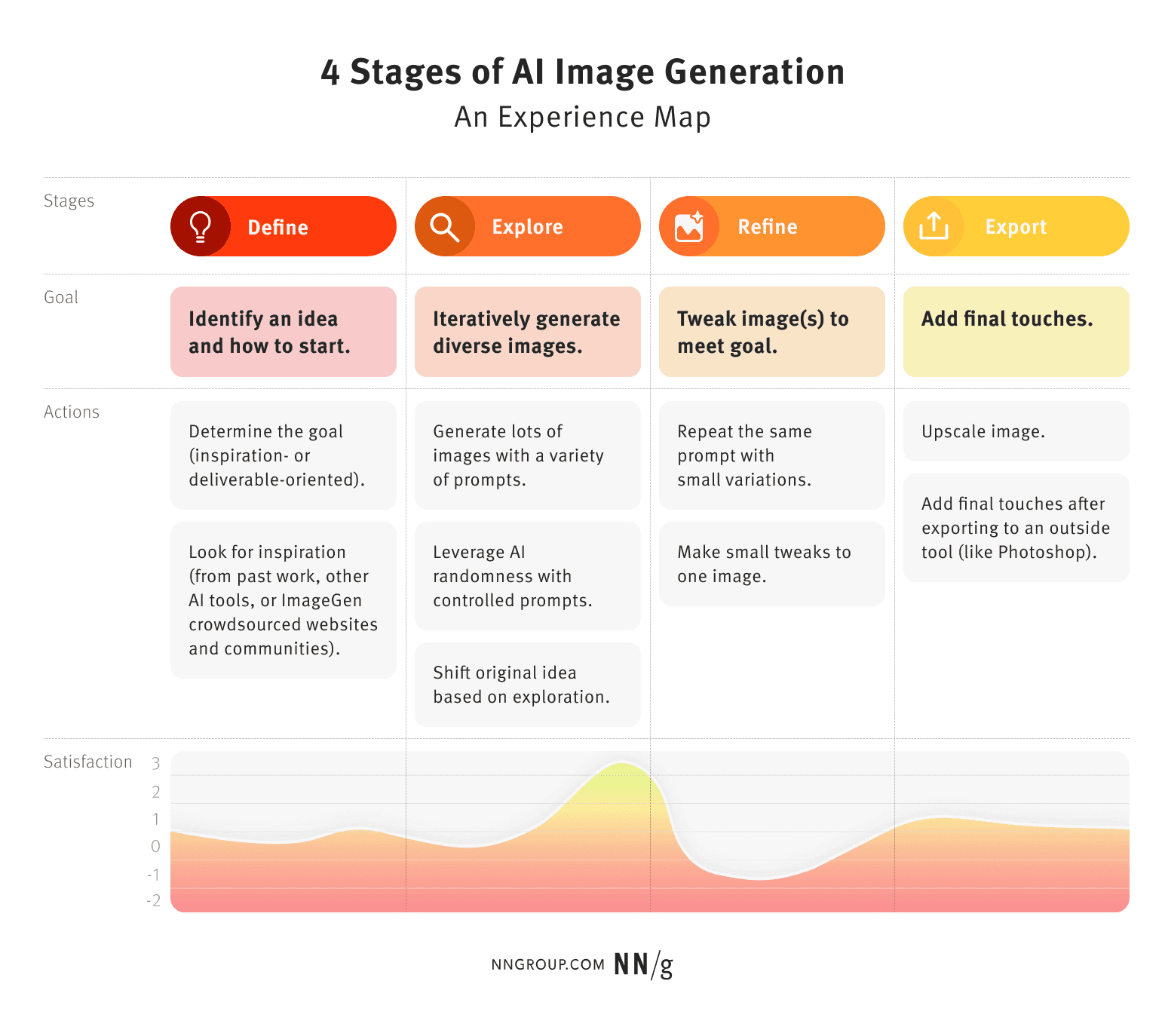 4 Stages of AI Image Generation
An Experience Map

| Stages | Define | Explore | Refine | Export |
|---|---|---|---|---|
| Goal | Identify an idea and how to start. | Iteratively generate diverse images. | Tweak image(s) to meet goal. | Add final touches. |
| Actions | Determine the goal (inspiration- or deliverable-oriented). | Generate lots of images with a variety of prompts. | Repeat the same prompt with small variations. | Upscale image. |
| | Look for inspiration (from past work, other AI tools, or ImageGen crowdsourced websites and communities). | Leverage AI randomness with controlled prompts. | Make small tweaks to one image. | Add final touches after exporting to an outside tool (like Photoshop). |
| | | Shift original idea based on exploration. | | |

Satisfaction
3
2
1
0
-1
-2

NNGROUP.COM NN/g